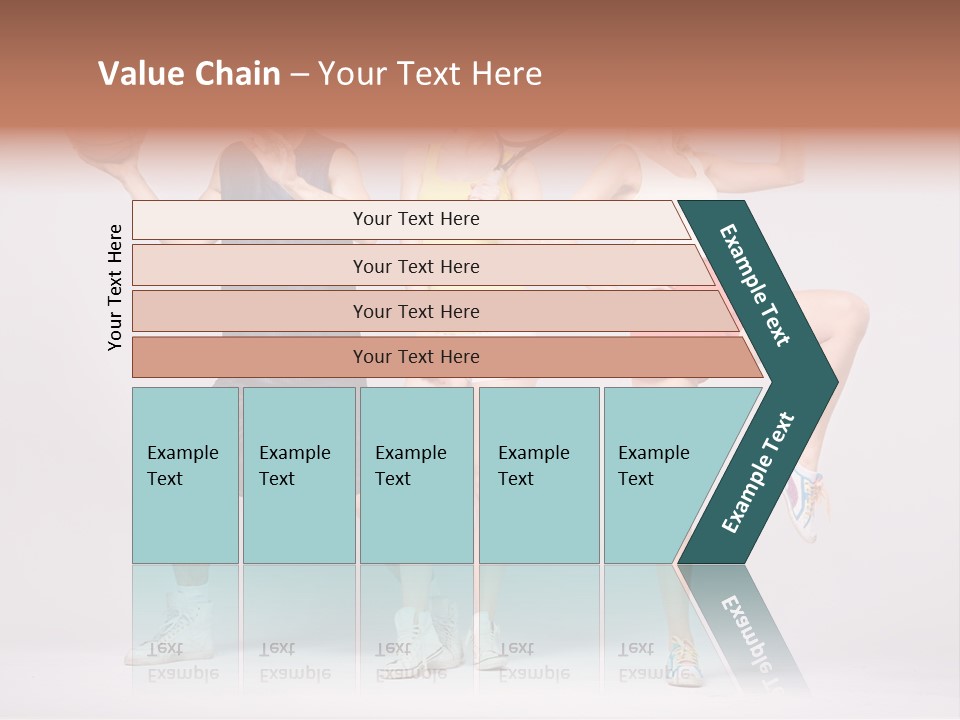 Value Chain – Your Text Here

Your Text Here

Your Text Here

Your Text Here

Your Text Here

Your Text Here

Example Text

Example Text

Example Text

Example Text

Example Text

Example Text

Example Text